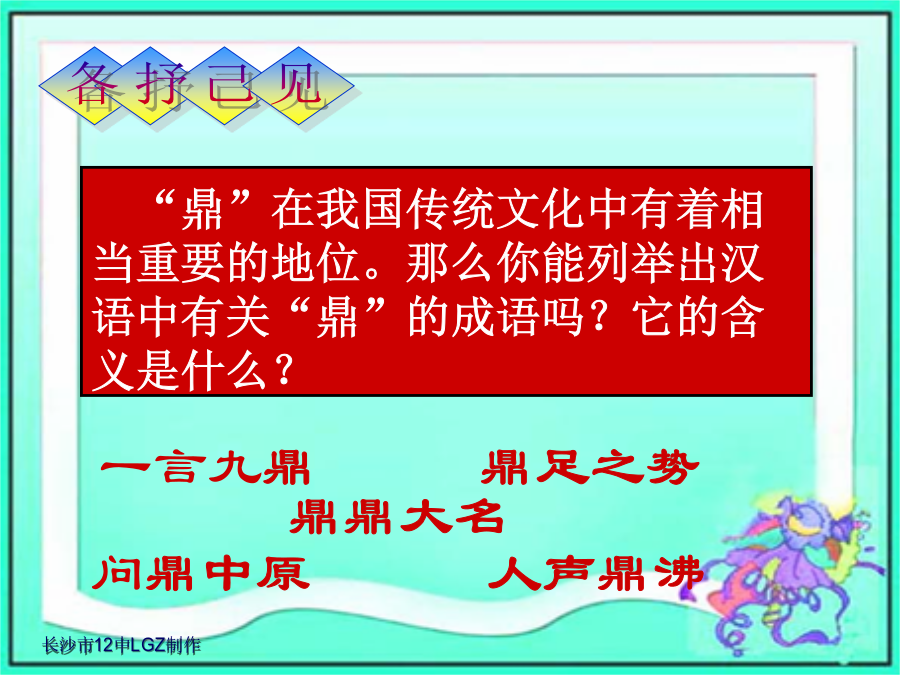 各抒己见

“鼎”在我国传统文化中有着相当重要的地位。那么你能列举出汉语中有关“鼎”的成语吗？它的含义是什么？

一言九鼎 鼎足之势

鼎鼎大名

问鼎中原 人声鼎沸

长沙市12中LGZ制作